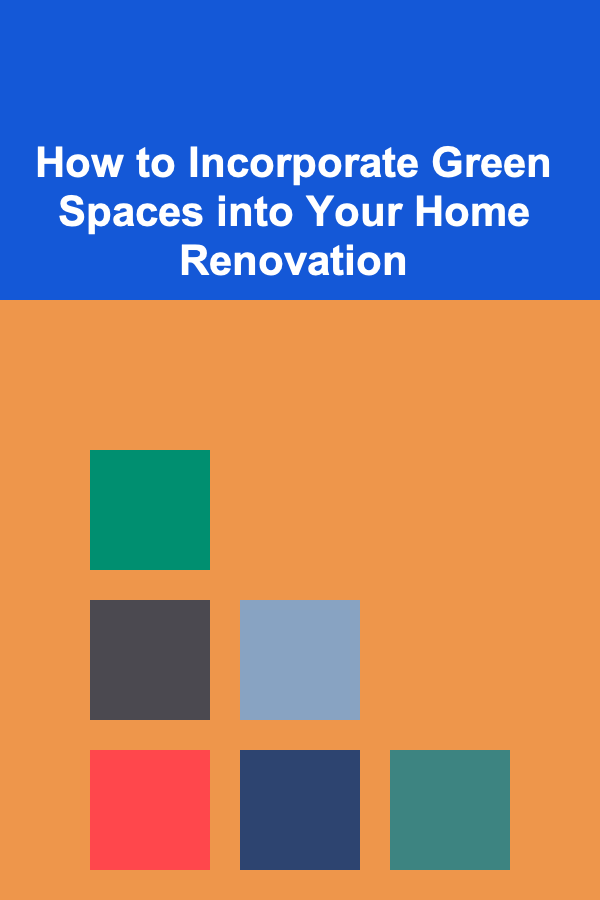 How to Incorporate Green Spaces into Your Home Renovation